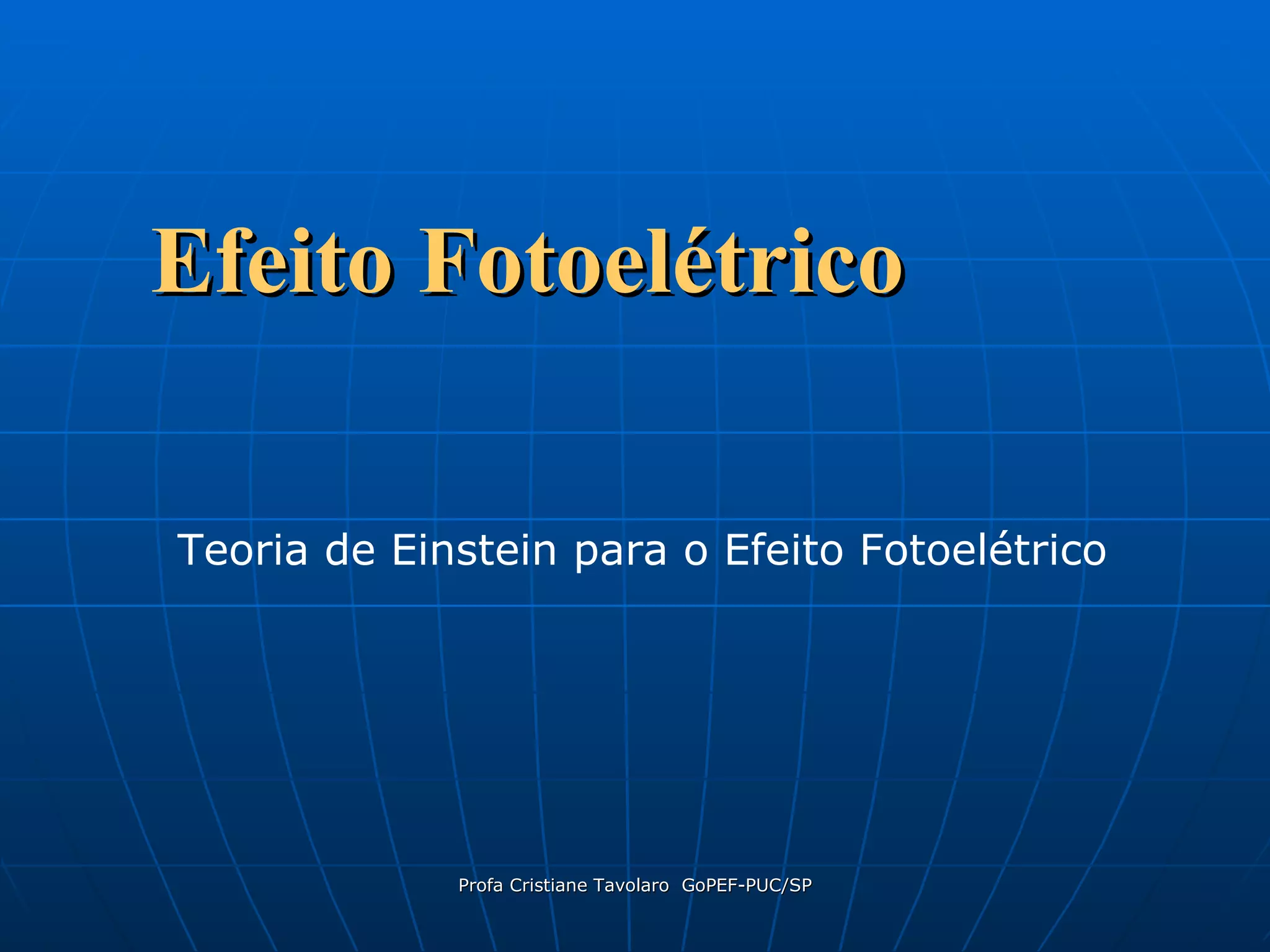 Efeito Fotoelétrico

Teoria de Einstein para o Efeito Fotoelétrico

Profa Cristiane Tavolaro GoPEF-PUC/SP